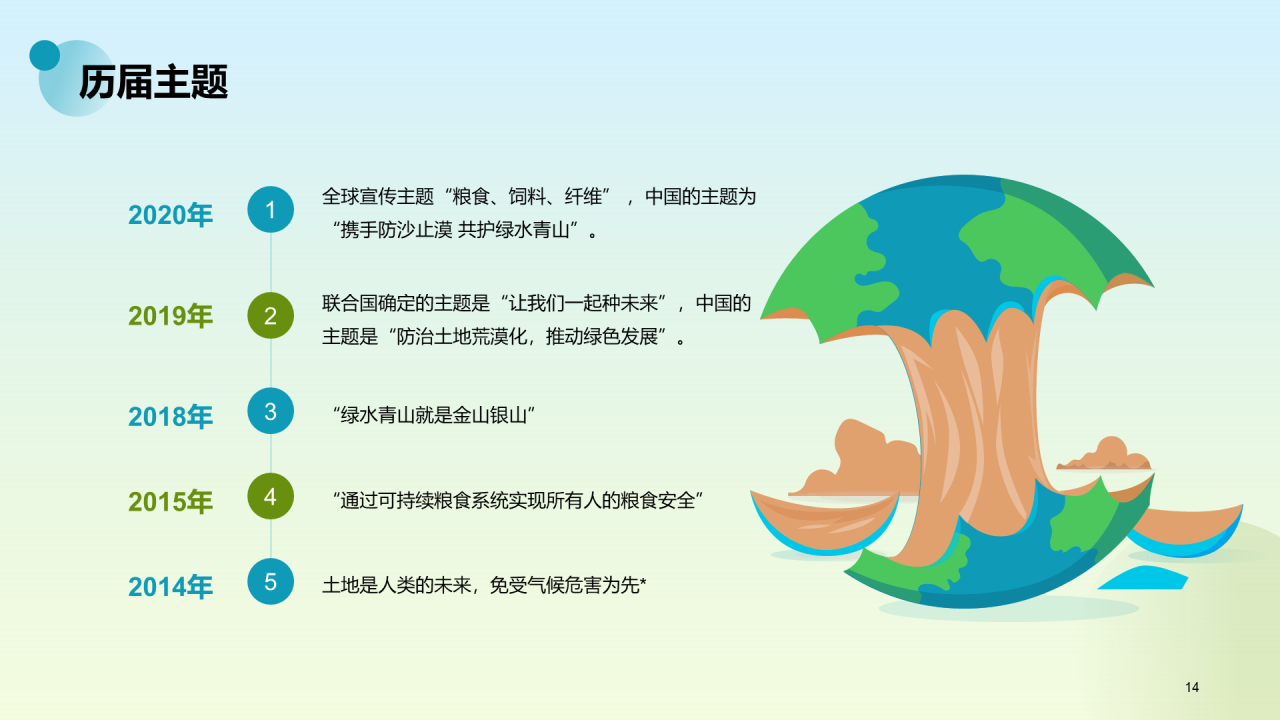 历届主题

2020年
1
全球宣传主题“粮食、饲料、纤维”，中国的主题为“携手防沙止漠 共护绿水青山”。

2019年
2
联合国确定的主题是“让我们一起种未来”，中国的主题是“防治土地荒漠化，推动绿色发展”。

2018年
3
“绿水青山就是金山银山”

2015年
4
“通过可持续粮食系统实现所有人的粮食安全”

2014年
5
土地是人类的未来，免受气候危害为先*

14